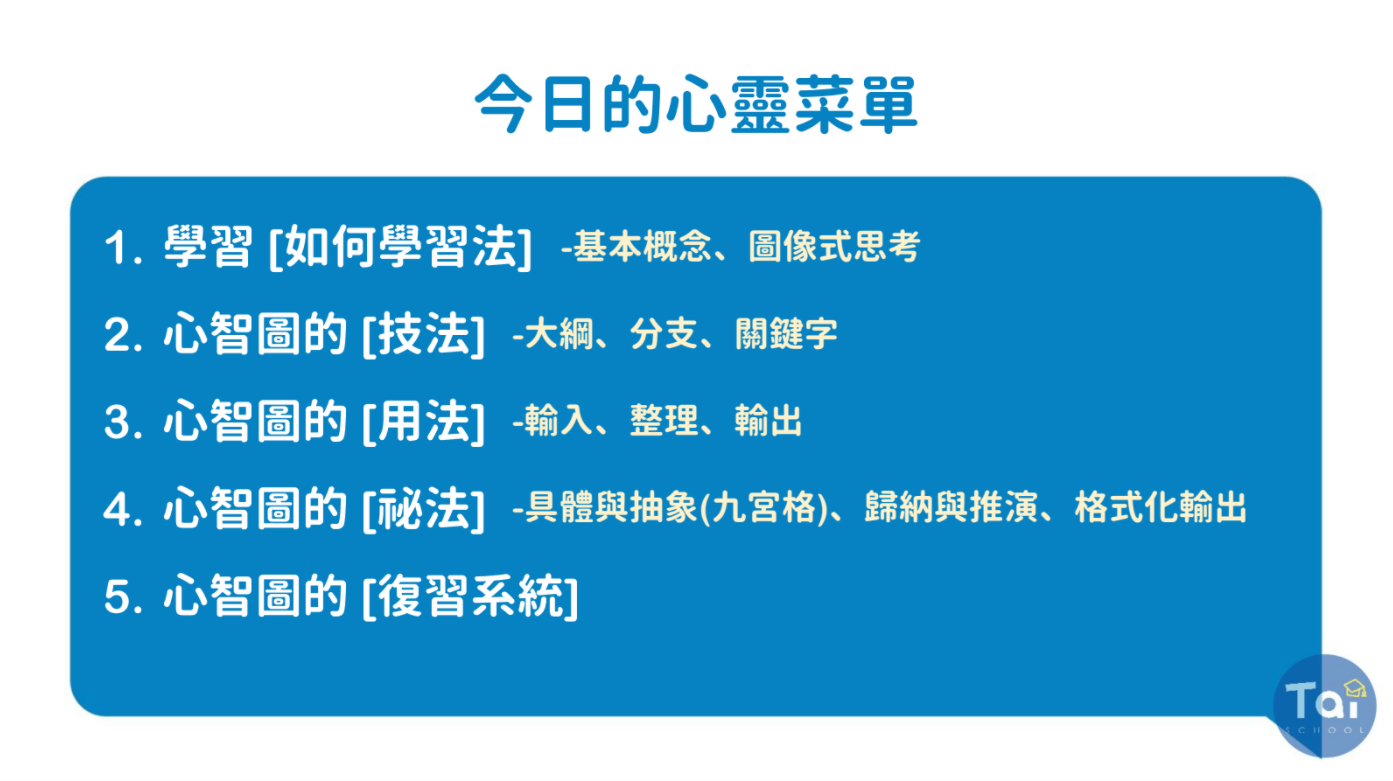 今日的心靈菜單

1. 學習 [如何學習法] -基本概念、圖像式思考

2. 心智圖的 [技法] -大綱、分支、關鍵字

3. 心智圖的 [用法] -輸入、整理、輸出

4. 心智圖的 [祕法] -具體與抽象(九宮格)、歸納與推演、格式化輸出

5. 心智圖的 [復習系統]

Tai SCHOOL